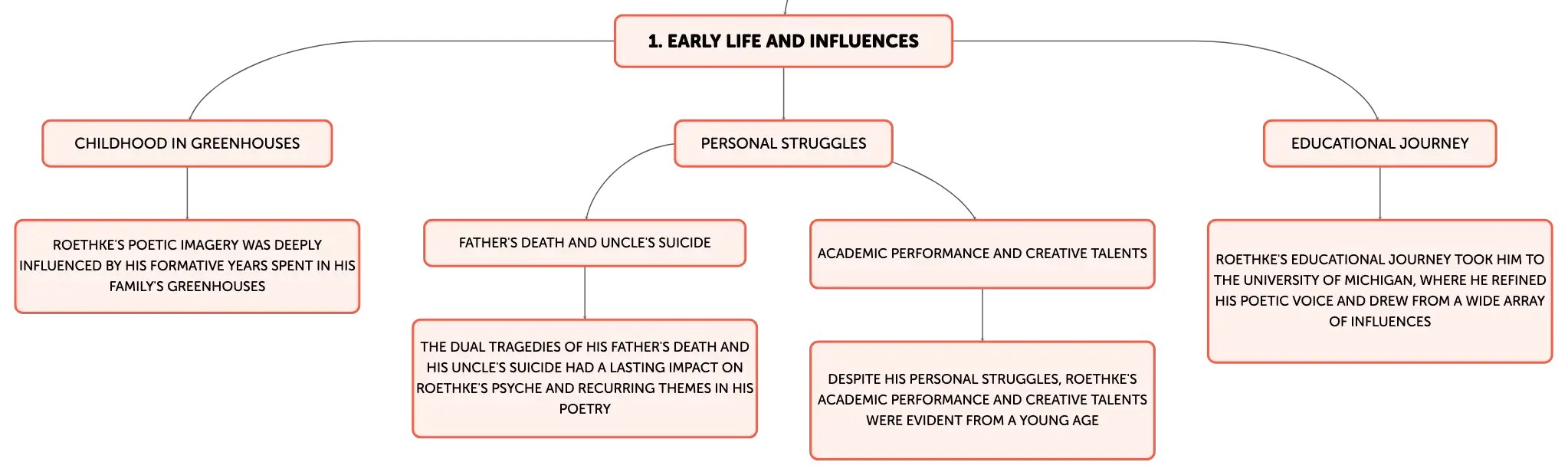 1. EARLY LIFE AND INFLUENCES

CHILDHOOD IN GREENHOUSES

ROETHKE'S POETIC IMAGERY WAS DEEPLY INFLUENCED BY HIS FORMATIVE YEARS SPENT IN HIS FAMILY'S GREENHOUSES

PERSONAL STRUGGLES

FATHER'S DEATH AND UNCLE'S SUICIDE

THE DUAL TRAGEDIES OF HIS FATHER'S DEATH AND HIS UNCLE'S SUICIDE HAD A LASTING IMPACT ON ROETHKE'S PSYCHE AND RECURRING THEMES IN HIS POETRY

ACADEMIC PERFORMANCE AND CREATIVE TALENTS

DESPITE HIS PERSONAL STRUGGLES, ROETHKE'S ACADEMIC PERFORMANCE AND CREATIVE TALENTS WERE EVIDENT FROM A YOUNG AGE

EDUCATIONAL JOURNEY

ROETHKE'S EDUCATIONAL JOURNEY TOOK HIM TO THE UNIVERSITY OF MICHIGAN, WHERE HE REFINED HIS POETIC VOICE AND DREW FROM A WIDE ARRAY OF INFLUENCES